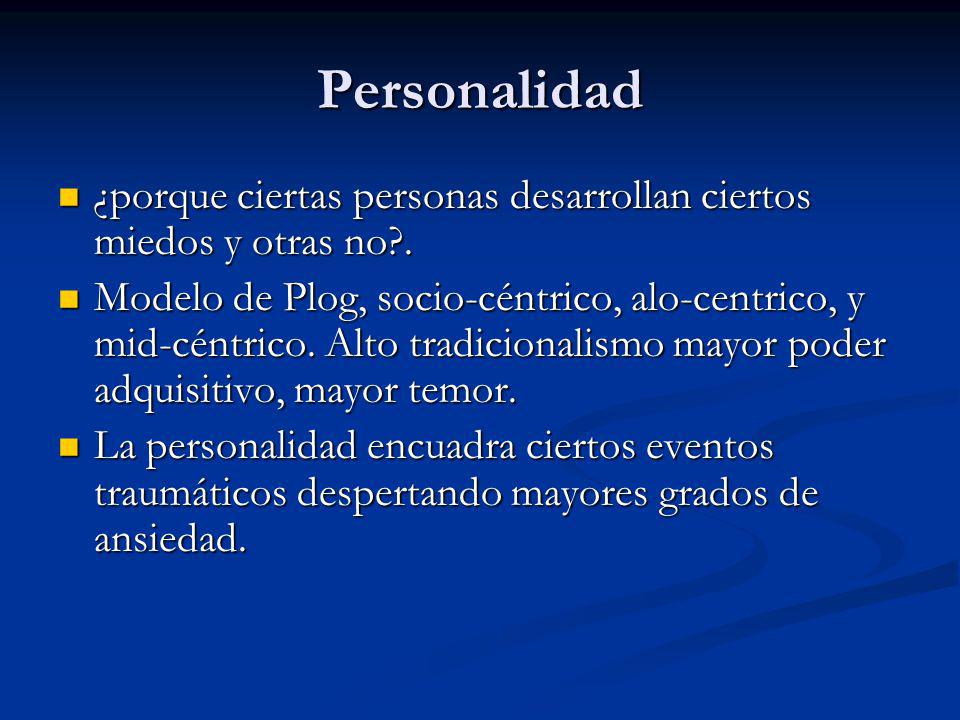 Personalidad

¿porque ciertas personas desarrollan ciertos miedos y otras no?.

Modelo de Plog, socio-céntrico, alo-centrico, y mid-céntrico. Alto tradicionalismo mayor poder adquisitivo, mayor temor.

La personalidad encuadra ciertos eventos traumáticos despertando mayores grados de ansiedad.